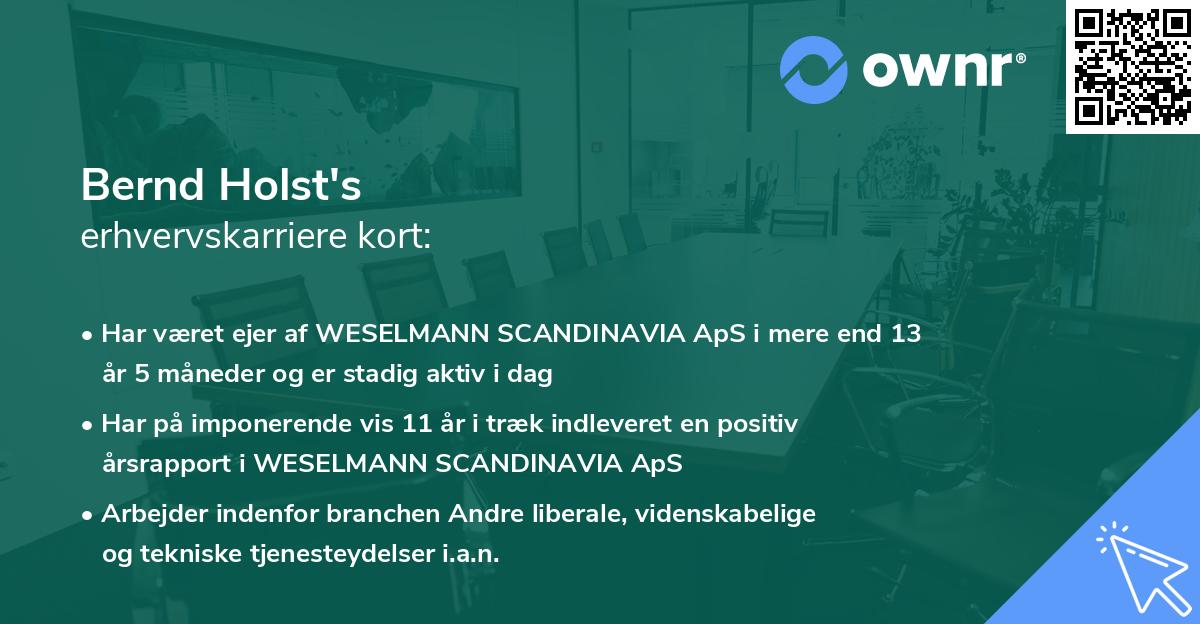 ownr®

Bernd Holst's
erhvervskarriere kort:

• Har været ejer af WESELMANN SCANDINAVIA ApS i mere end 13 år 5 måneder og er stadig aktiv i dag

• Har på imponerende vis 11 år i træk indleveret en positiv årsrapport i WESELMANN SCANDINAVIA ApS

• Arbejder indenfor branchen Andre liberale, videnskabelige og tekniske tjenesteydelser i.a.n.